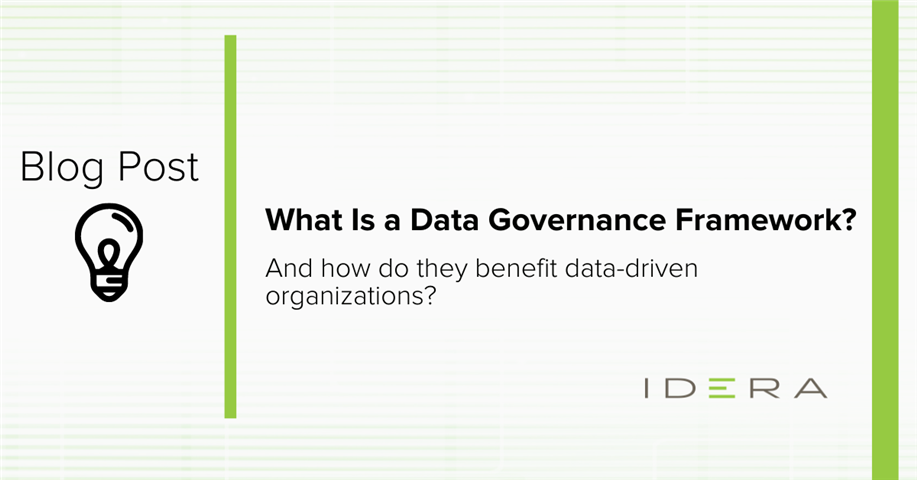 Blog Post

What Is a Data Governance Framework?

And how do they benefit data-driven organizations?

IDERA